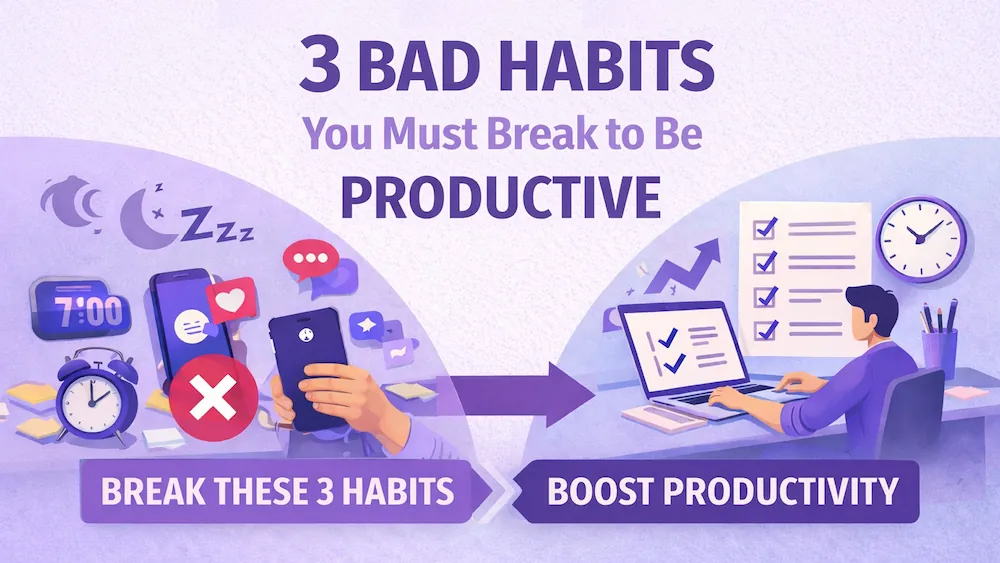 3 BAD HABITS
You Must Break to Be
PRODUCTIVE

Zzz

7:00

BREAK THESE 3 HABITS

BOOST PRODUCTIVITY